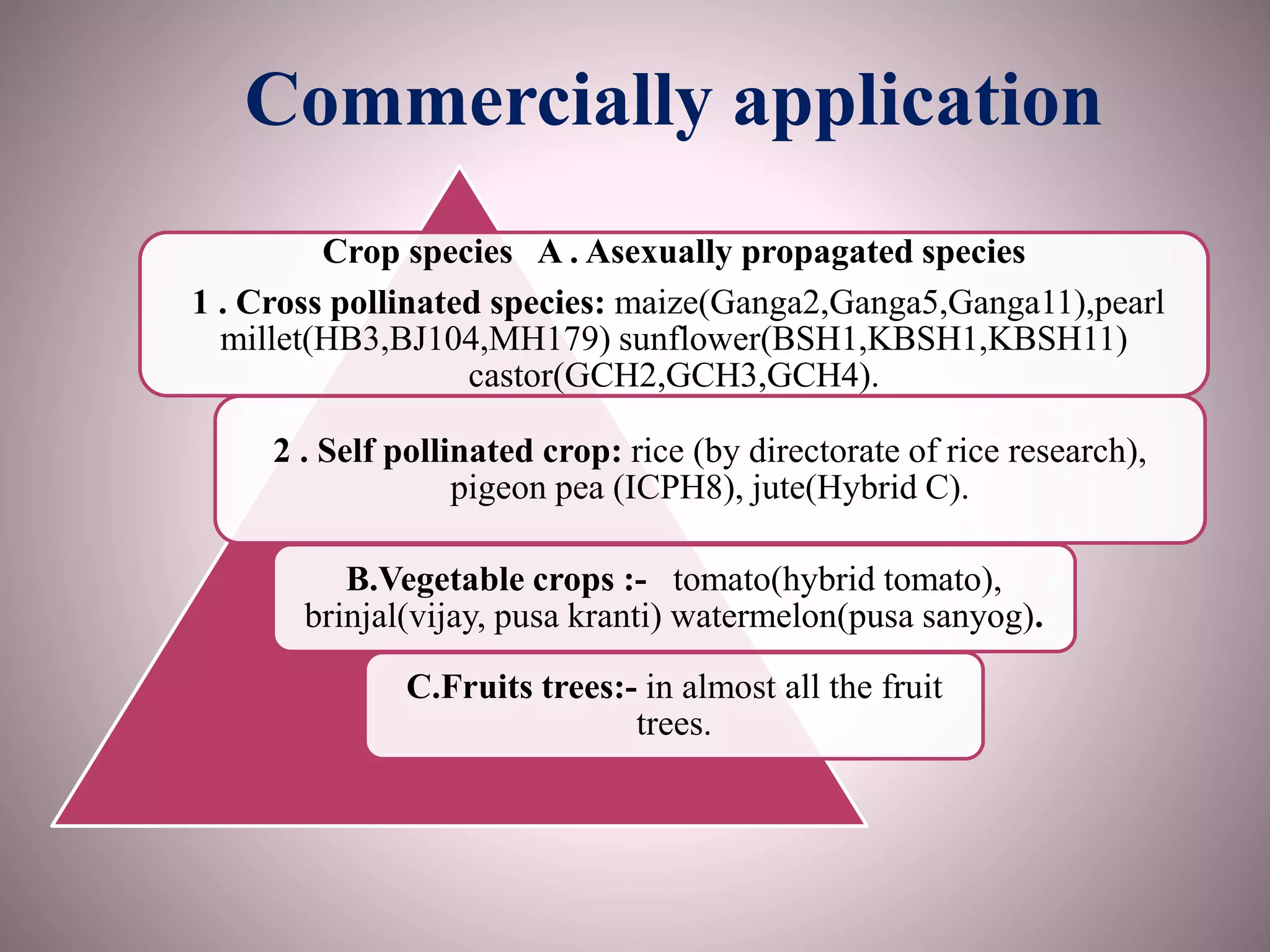 Commercially application

Crop species A . Asexually propagated species

1 . Cross pollinated species: maize(Ganga2,Ganga5,Ganga11),pearl millet(HB3,BJ104,MH179) sunflower(BSH1,KBSH1,KBSH11) castor(GCH2,GCH3,GCH4).

2 . Self pollinated crop: rice (by directorate of rice research), pigeon pea (ICPH8), jute(Hybrid C).

B.Vegetable crops :- tomato(hybrid tomato), brinjal(vijay, pusa kranti) watermelon(pusa sanyog).

C.Fruits trees:- in almost all the fruit trees.